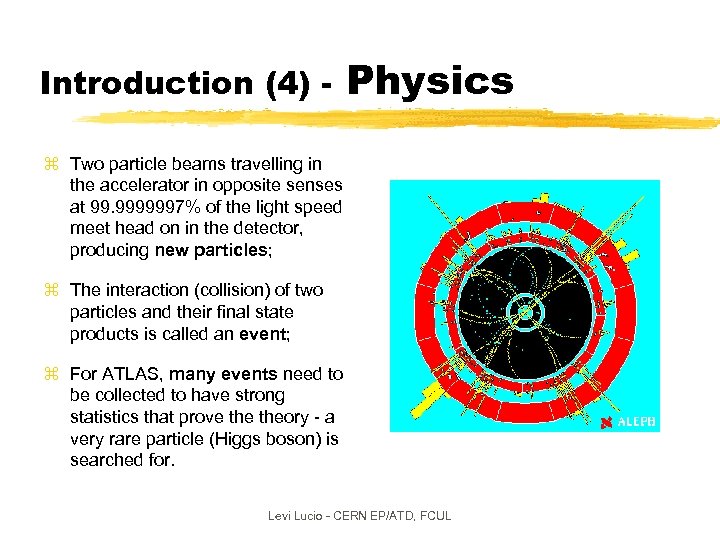 Introduction (4) - Physics

⌘ Two particle beams travelling in the accelerator in opposite senses at 99.9999997% of the light speed meet head on in the detector, producing new particles;

⌘ The interaction (collision) of two particles and their final state products is called an event;

⌘ For ATLAS, many events need to be collected to have strong statistics that prove the theory - a very rare particle (Higgs boson) is searched for.

ALEPH

Levi Lucio - CERN EP/ATD, FCUL